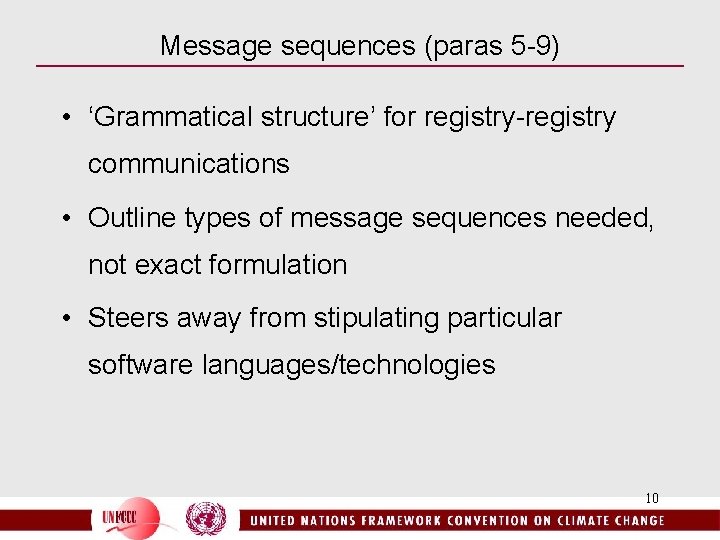 Message sequences (paras 5-9)

• ‘Grammatical structure’ for registry-registry communications

• Outline types of message sequences needed, not exact formulation

• Steers away from stipulating particular software languages/technologies

10

UNFCCC

UNITED NATIONS FRAMEWORK CONVENTION ON CLIMATE CHANGE